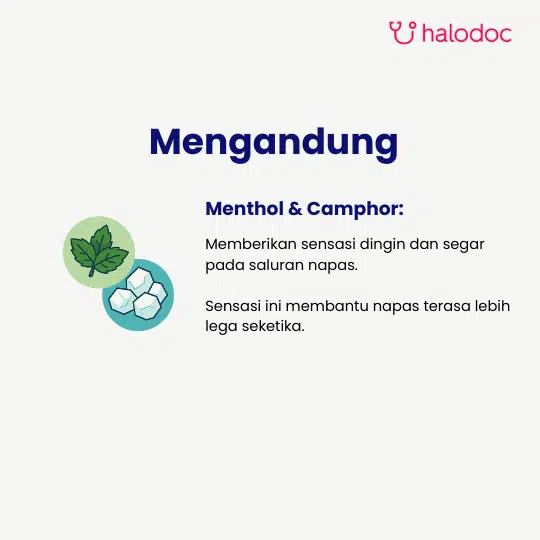 halodoc

Mengandung

Menthol & Camphor:

Memberikan sensasi dingin dan segar pada saluran napas.

Sensasi ini membantu napas terasa lebih lega seketika.